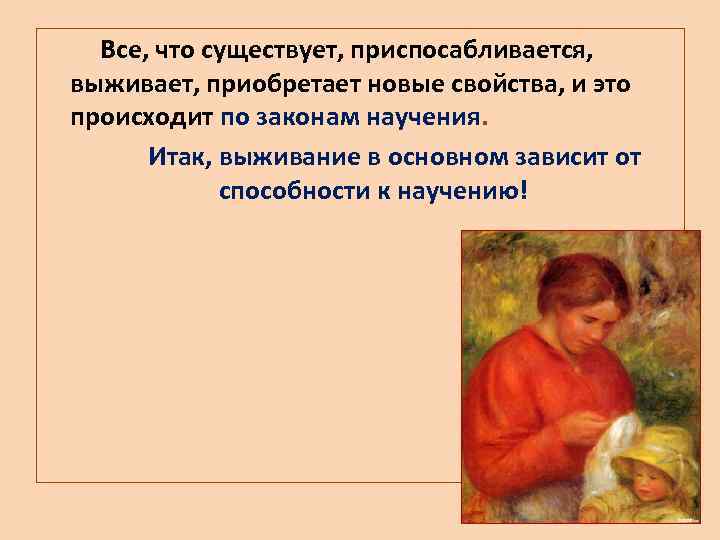 Все, что существует, приспосабливается, выживает, приобретает новые свойства, и это происходит по законам научения.

Итак, выживание в основном зависит от способности к научению!